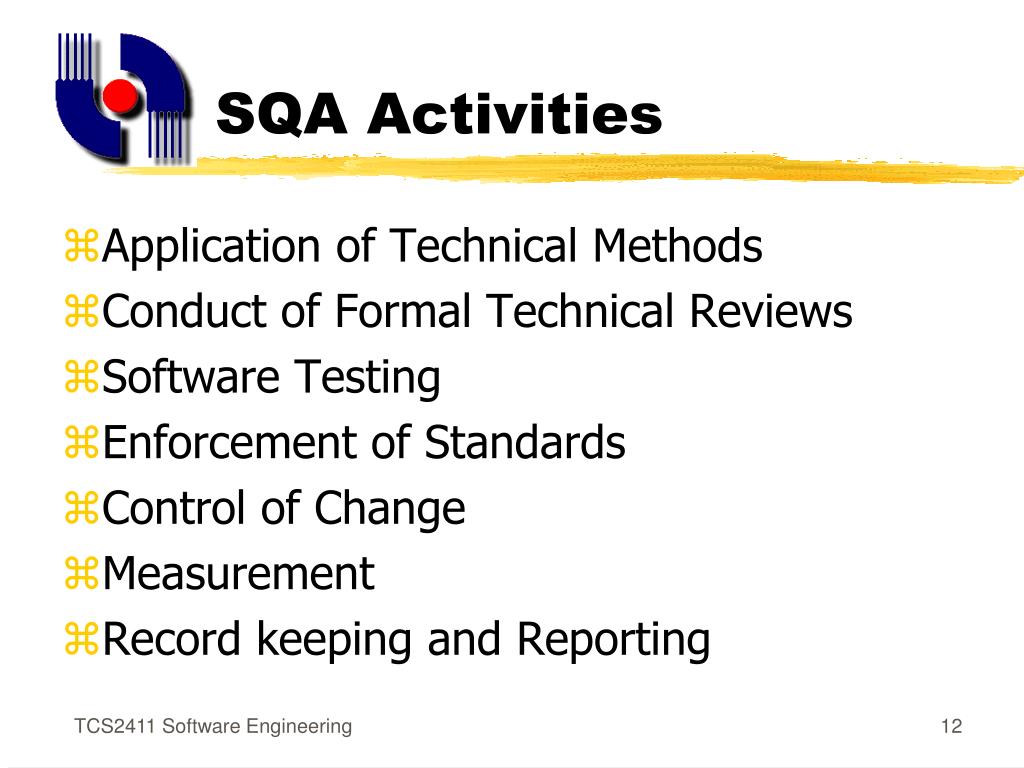 SQA Activities

⌘Application of Technical Methods
⌘Conduct of Formal Technical Reviews
⌘Software Testing
⌘Enforcement of Standards
⌘Control of Change
⌘Measurement
⌘Record keeping and Reporting

TCS2411 Software Engineering

12